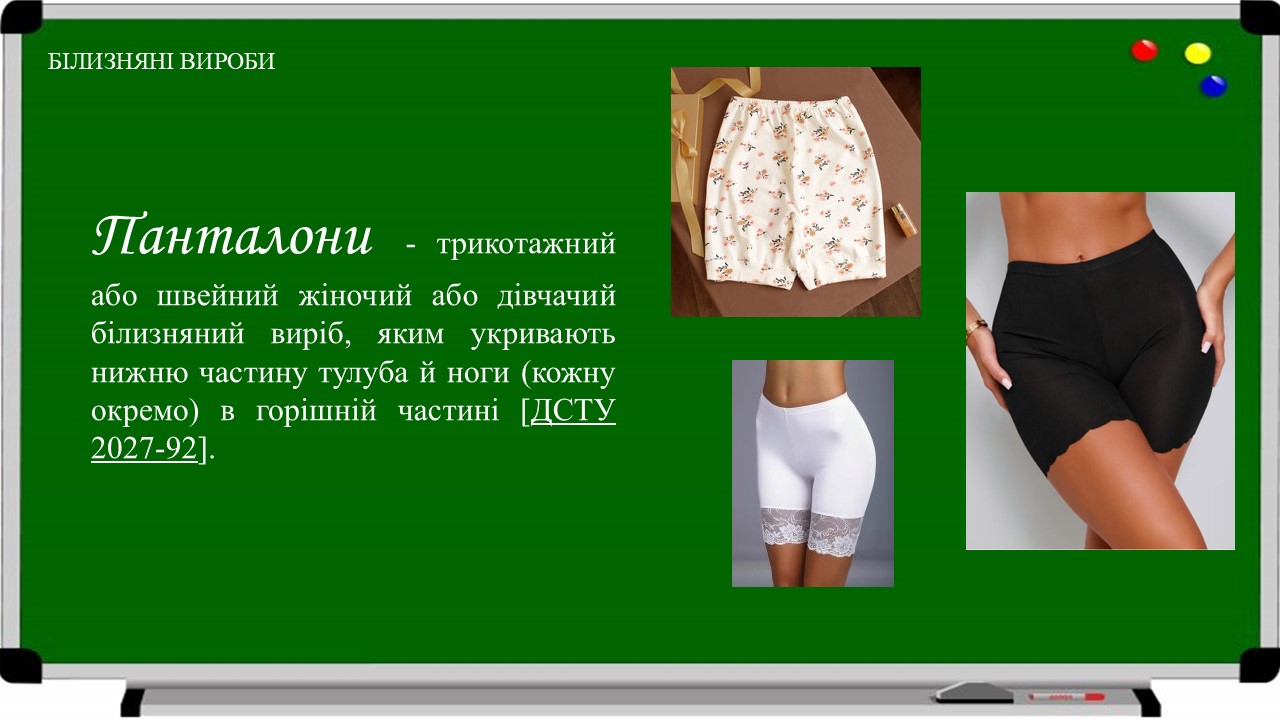 БІЛИЗНЯНІ ВИРОБИ

Панталони - трикотажний або швейний жіночий або дівчачий білизняний виріб, яким укривають нижню частину тулуба й ноги (кожну окремо) в горішній частині [ДСТУ 2027-92].